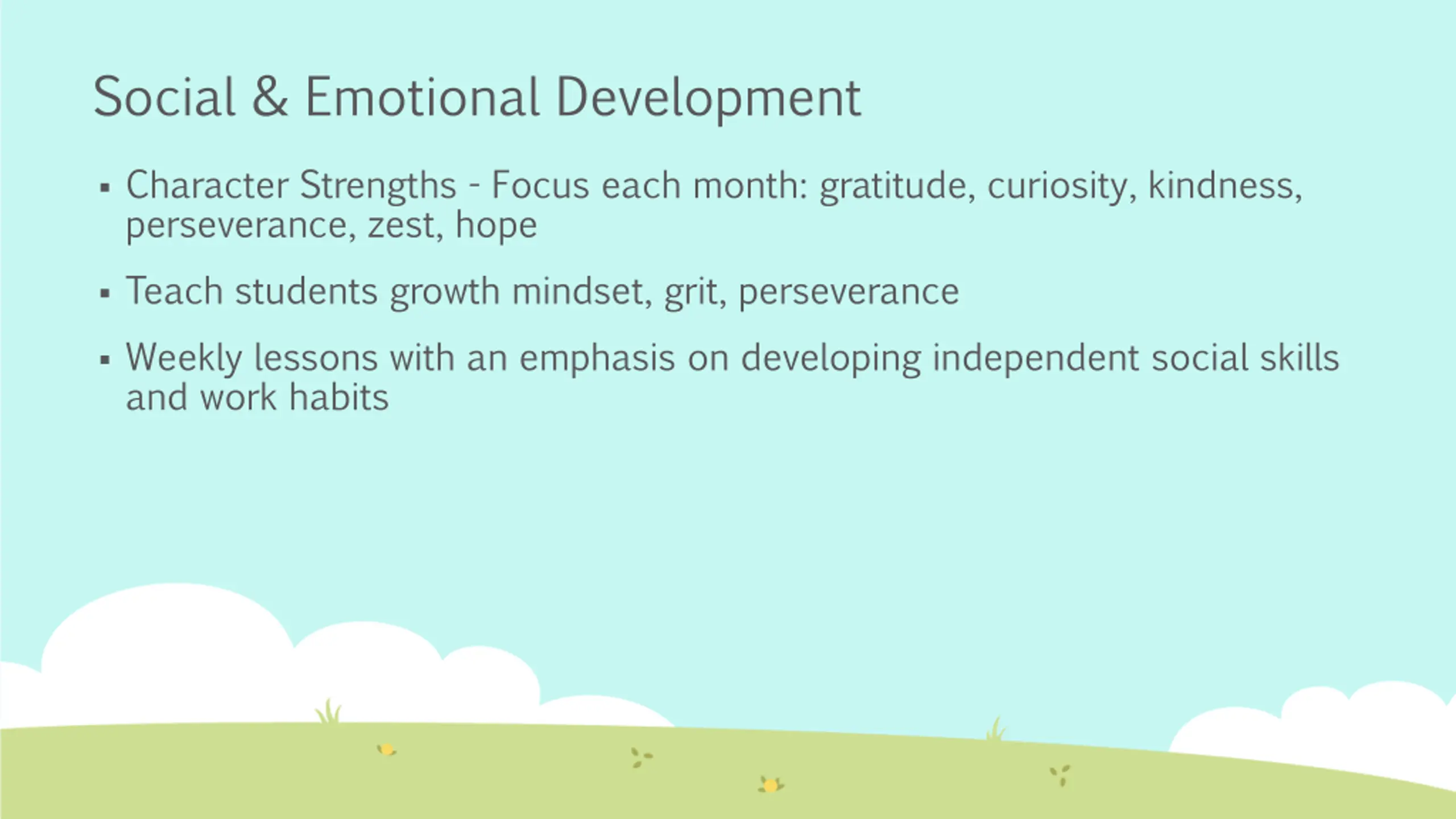 Social & Emotional Development

▪ Character Strengths - Focus each month: gratitude, curiosity, kindness, perseverance, zest, hope

▪ Teach students growth mindset, grit, perseverance

▪ Weekly lessons with an emphasis on developing independent social skills and work habits